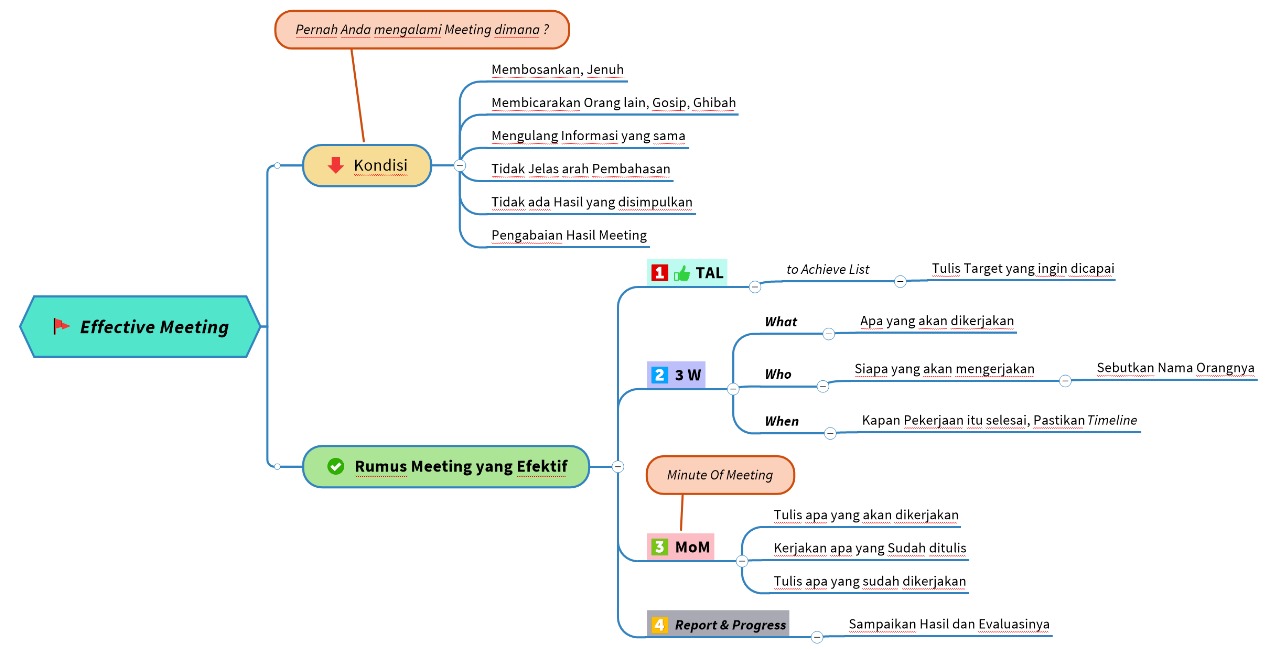 Effective Meeting

Pernah Anda mengalami Meeting dimana ?

Kondisi

Membosankan, Jenuh

Membicarakan Orang lain, Gosip, Ghibah

Mengulang Informasi yang sama

Tidak Jelas arah Pembahasan

Tidak ada Hasil yang disimpulkan

Pengabaian Hasil Meeting

Rumus Meeting yang Efektif

1 TAL

to Achieve List

Tulis Target yang ingin dicapai

2 3 W

What

Apa yang akan dikerjakan

Who

Siapa yang akan mengerjakan

Sebutkan Nama Orangnya

When

Kapan Pekerjaan itu selesai, Pastikan Timeline

Minute Of Meeting

3 MoM

Tulis apa yang akan dikerjakan

Kerjakan apa yang Sudah ditulis

Tulis apa yang sudah dikerjakan

4 Report & Progress

Sampaikan Hasil dan Evaluasinya